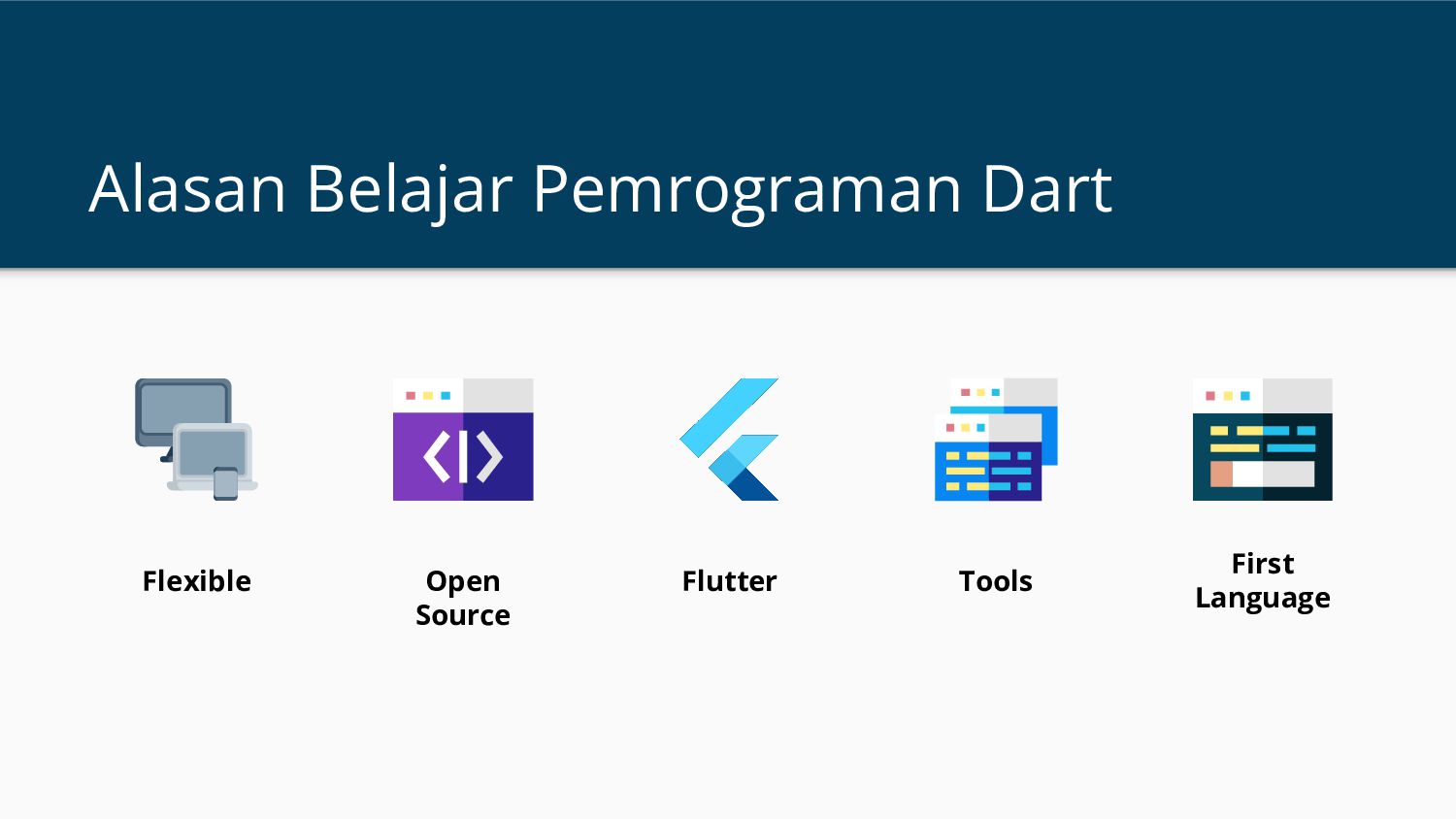 Alasan Belajar Pemrograman Dart

Flexible

Open Source

Flutter

Tools

First Language